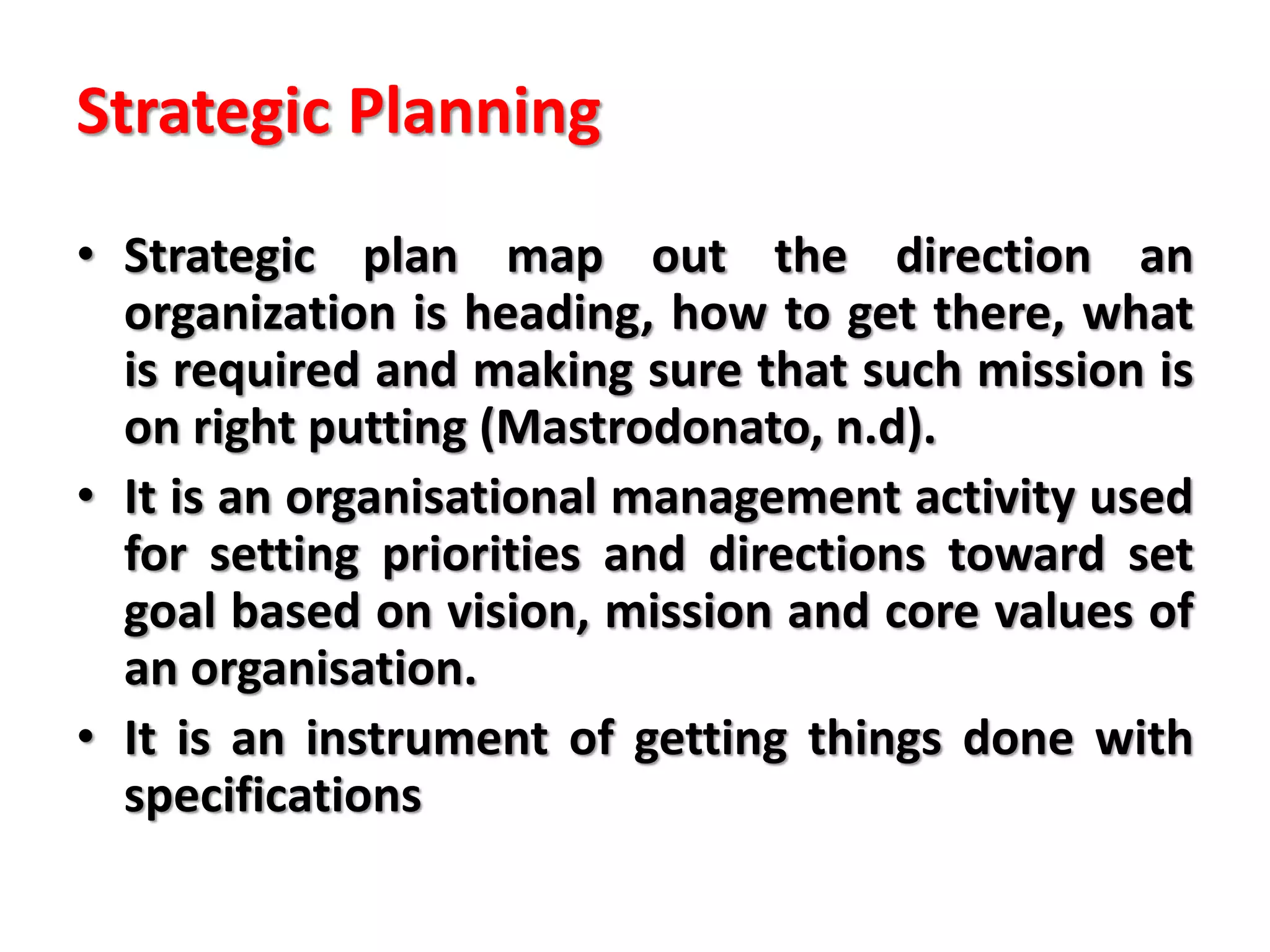 Strategic Planning

• Strategic plan map out the direction an organization is heading, how to get there, what is required and making sure that such mission is on right putting (Mastrodonato, n.d).

• It is an organisational management activity used for setting priorities and directions toward set goal based on vision, mission and core values of an organisation.

• It is an instrument of getting things done with specifications